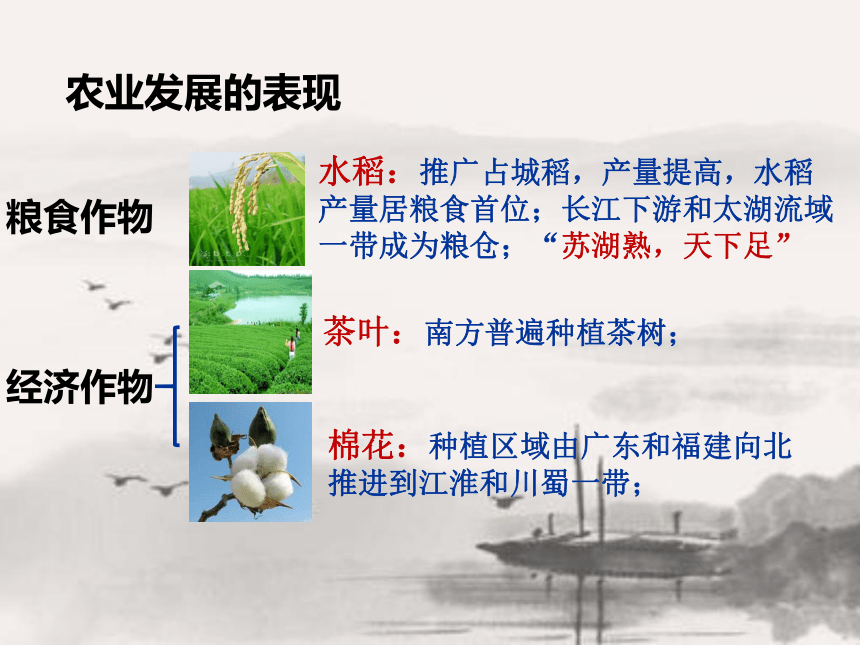 农业发展的表现

粮食作物

水稻：推广占城稻，产量提高，水稻产量居粮食首位；长江下游和太湖流域一带成为粮仓；“苏湖熟，天下足”

经济作物

茶叶：南方普遍种植茶树；

棉花：种植区域由广东和福建向北推进到江淮和川蜀一带；